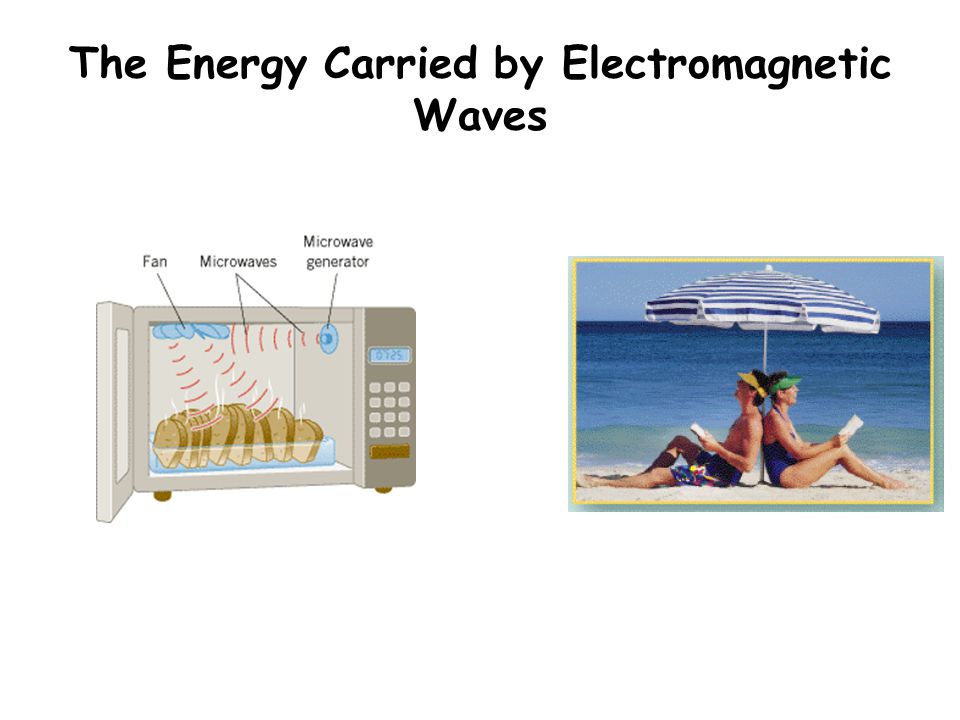 The Energy Carried by Electromagnetic Waves

Fan
Microwaves
Microwave generator
07:25